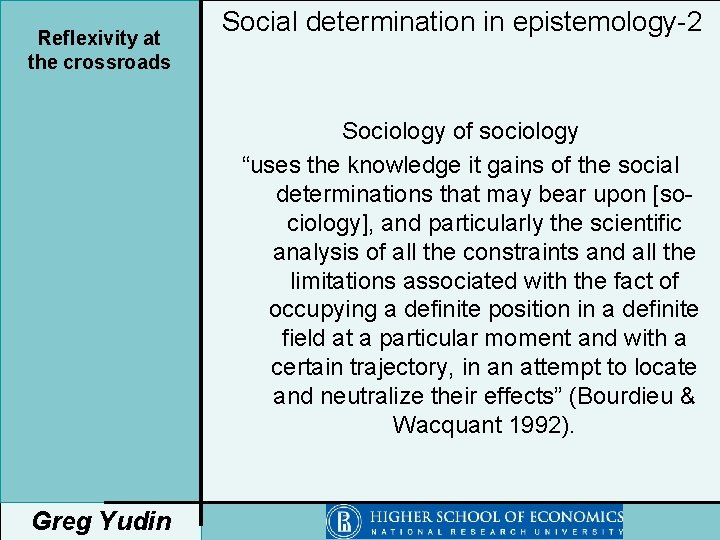 Reflexivity at the crossroads

Social determination in epistemology-2

Sociology of sociology

"uses the knowledge it gains of the social determinations that may bear upon [sociology], and particularly the scientific analysis of all the constraints and all the limitations associated with the fact of occupying a definite position in a definite field at a particular moment and with a certain trajectory, in an attempt to locate and neutralize their effects" (Bourdieu & Wacquant 1992).

Greg Yudin

HIGHER SCHOOL OF ECONOMICS
NATIONAL RESEARCH UNIVERSITY